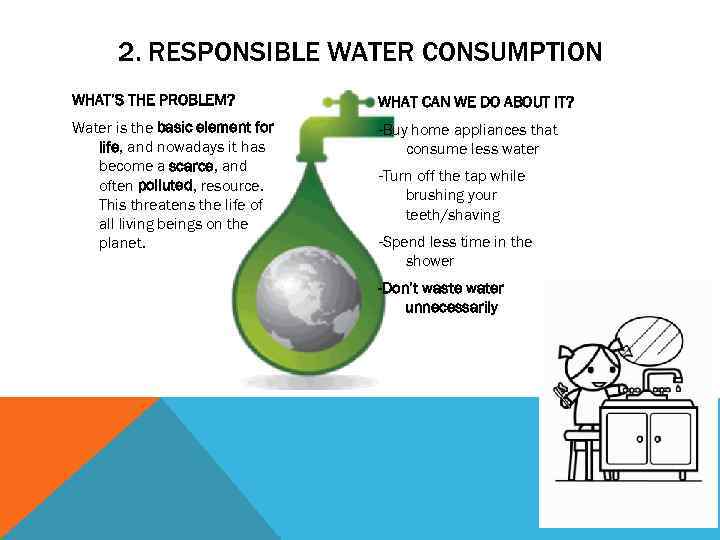 2. RESPONSIBLE WATER CONSUMPTION

WHAT'S THE PROBLEM?

Water is the basic element for life, and nowadays it has become a scarce, and often polluted, resource. This threatens the life of all living beings on the planet.

WHAT CAN WE DO ABOUT IT?

-Buy home appliances that consume less water

-Turn off the tap while brushing your teeth/shaving

-Spend less time in the shower

-Don't waste water unnecessarily